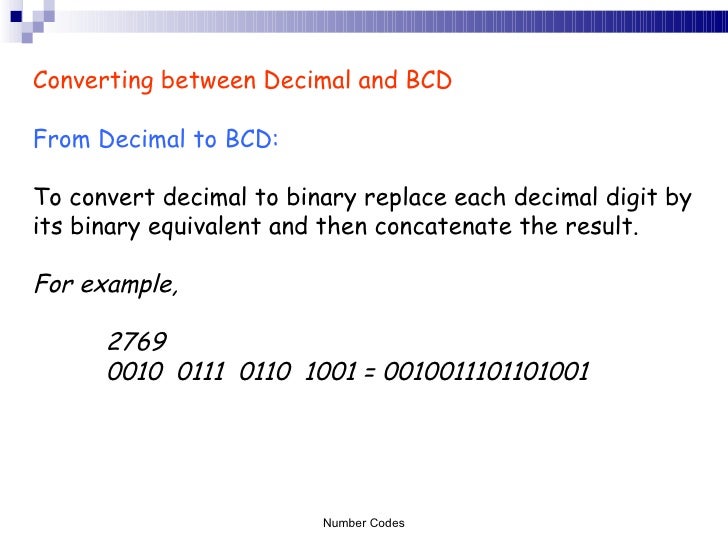 Converting between Decimal and BCD

From Decimal to BCD:

To convert decimal to binary replace each decimal digit by its binary equivalent and then concatenate the result.

For example,

2769
0010 0111 0110 1001 = 0010011101101001

Number Codes